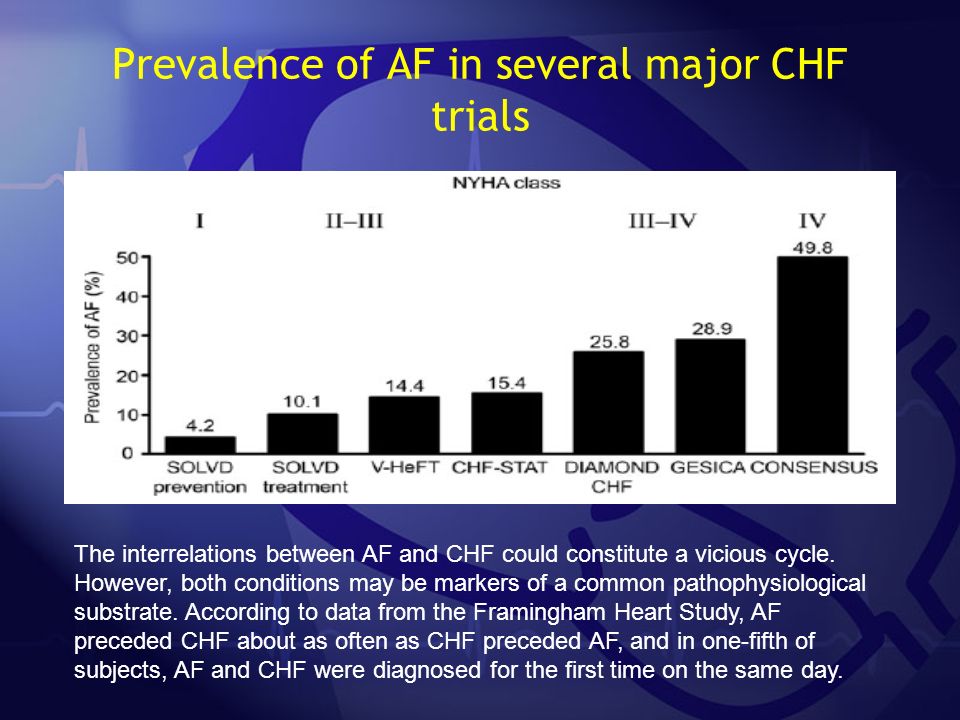 Prevalence of AF in several major CHF trials

NYHA class

I

II–III

III–IV

IV

Prevalence of AF (%)

50
40
30
20
10
0

4.2
10.1
14.4
15.4
25.8
28.9
49.8

SOLVD prevention
SOLVD treatment
V-HeFT
CHF-STAT
DIAMOND CHF
GESICA
CONSENSUS

The interrelations between AF and CHF could constitute a vicious cycle. However, both conditions may be markers of a common pathophysiological substrate. According to data from the Framingham Heart Study, AF preceded CHF about as often as CHF preceded AF, and in one-fifth of subjects, AF and CHF were diagnosed for the first time on the same day.